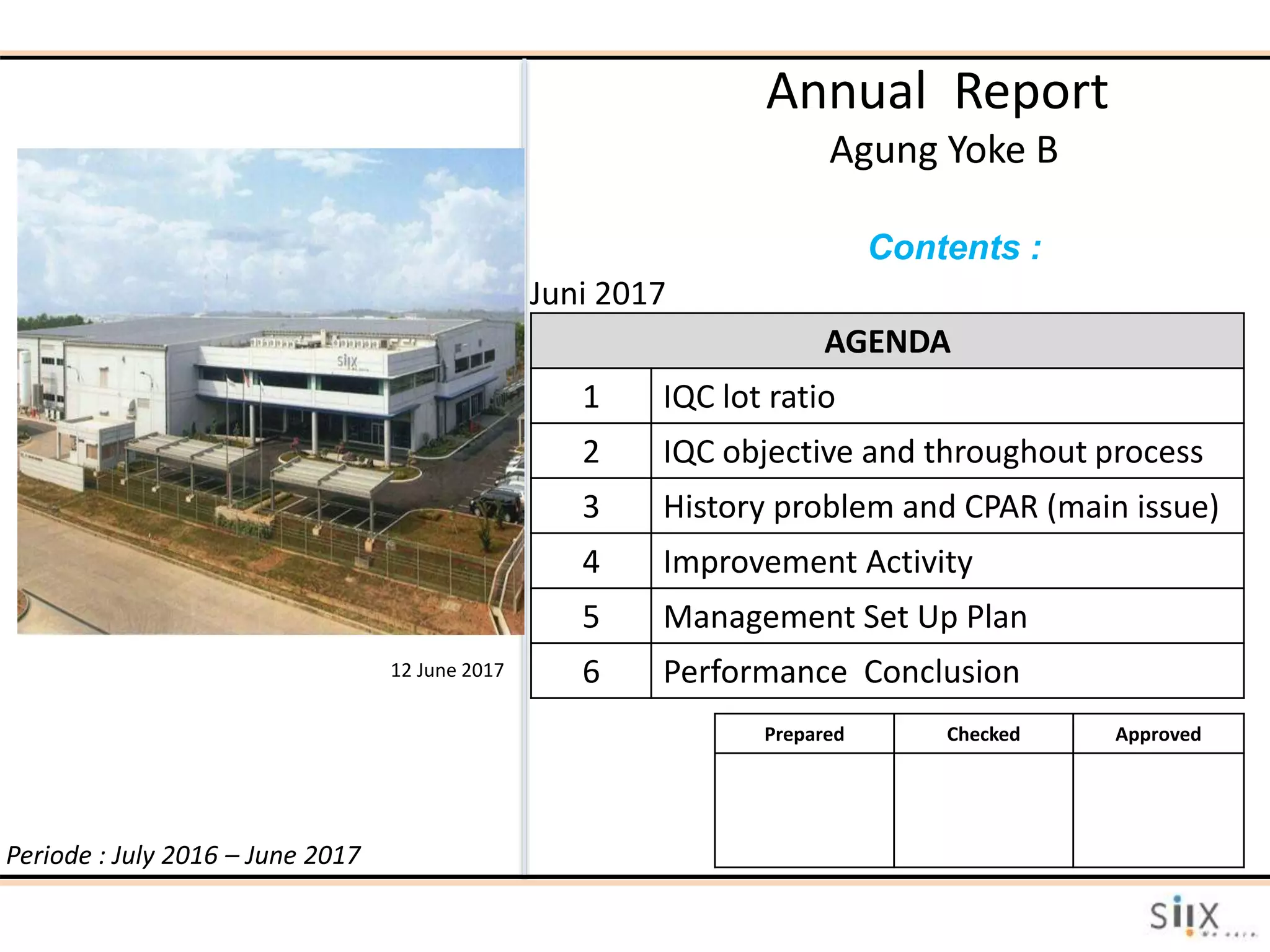 Annual Report
Agung Yoke B

Contents :

Juni 2017

| AGENDA | |
|---|---|
| 1 | IQC lot ratio |
| 2 | IQC objective and throughout process |
| 3 | History problem and CPAR (main issue) |
| 4 | Improvement Activity |
| 5 | Management Set Up Plan |
| 6 | Performance Conclusion |

| Prepared | Checked | Approved |
|---|---|---|
| | | |

siix

12 June 2017

Periode : July 2016 – June 2017

siix
We care.